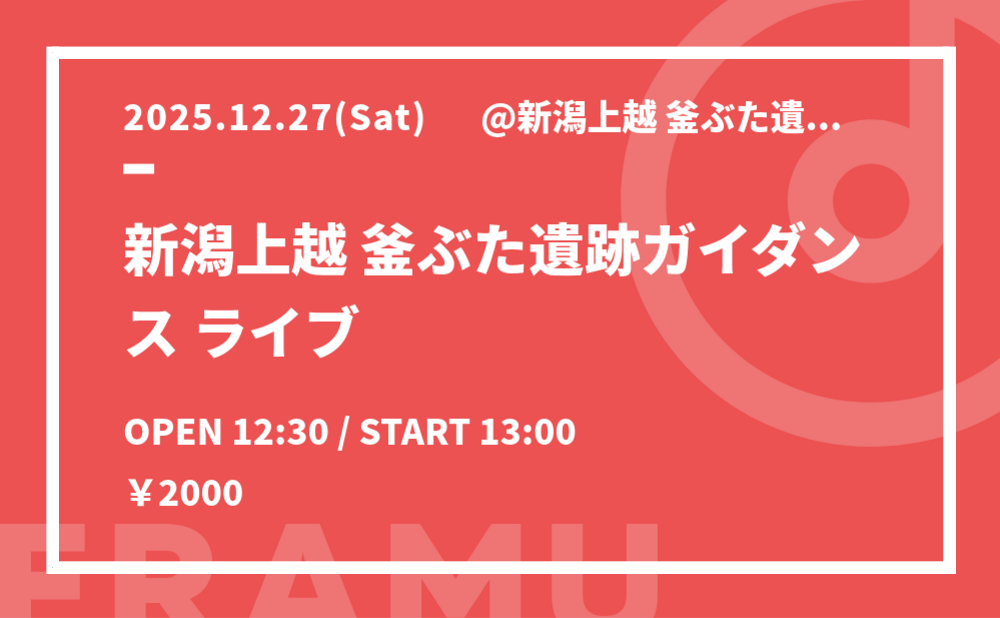 2025.12.27(Sat) @新潟上越 釜ぶた遺...

新潟上越 釜ぶた遺跡ガイダンス ライブ

OPEN 12:30 / START 13:00

￥2000

FRAMU